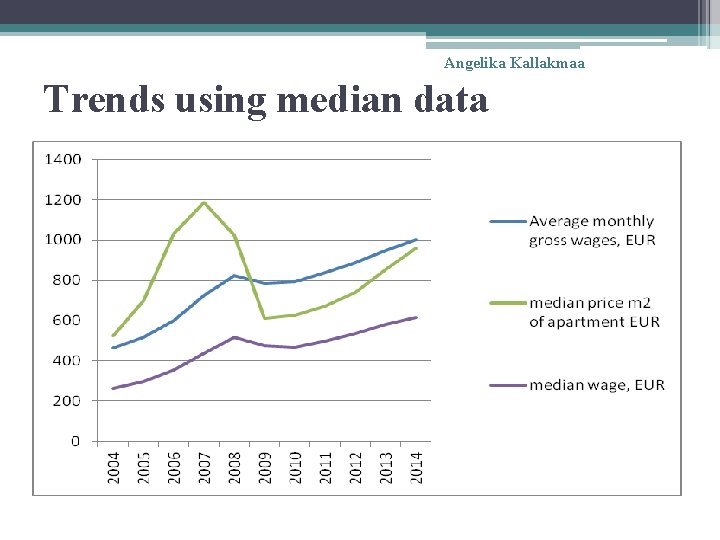 Angelika Kallakmaa

Trends using median data

1400
1200
1000
800
600
400
200
0

2004
2005
2006
2007
2008
2009
2010
2011
2012
2013
2014

Average monthly gross wages, EUR

median price m2 of apartment EUR

median wage, EUR